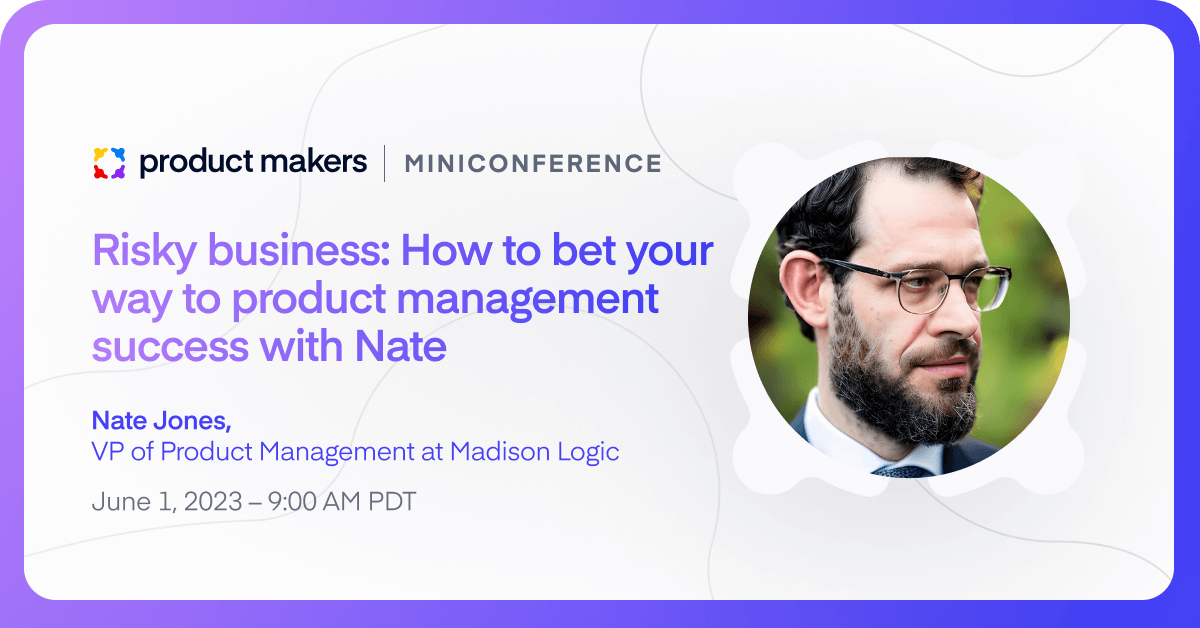 product makers | MINICONFERENCE

Risky business: How to bet your way to product management success with Nate

Nate Jones,
VP of Product Management at Madison Logic

June 1, 2023 – 9:00 AM PDT